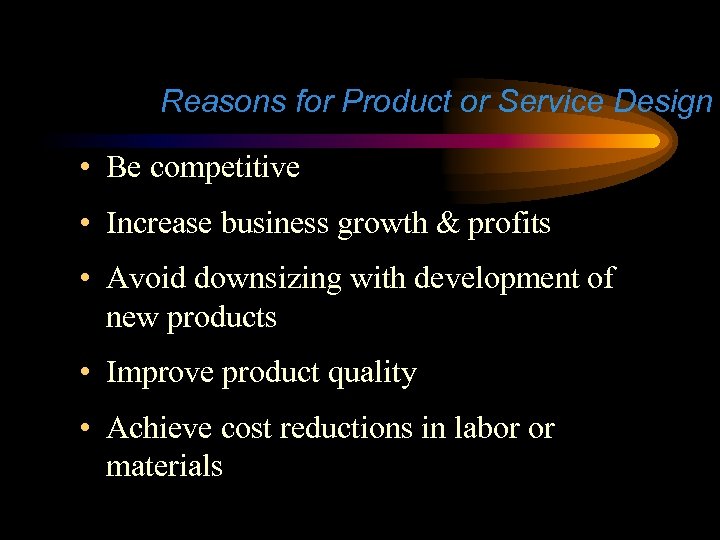 Reasons for Product or Service Design

• Be competitive

• Increase business growth & profits

• Avoid downsizing with development of new products

• Improve product quality

• Achieve cost reductions in labor or materials